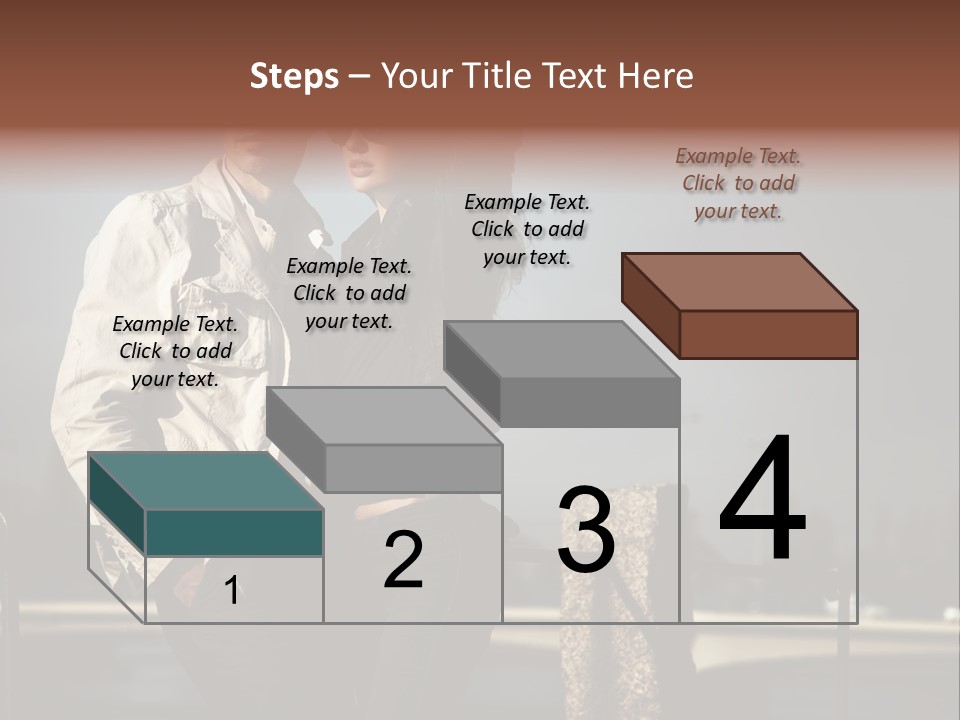 Steps – Your Title Text Here

Example Text. Click to add your text.

Example Text. Click to add your text.

Example Text. Click to add your text.

Example Text. Click to add your text.

1

2

3

4